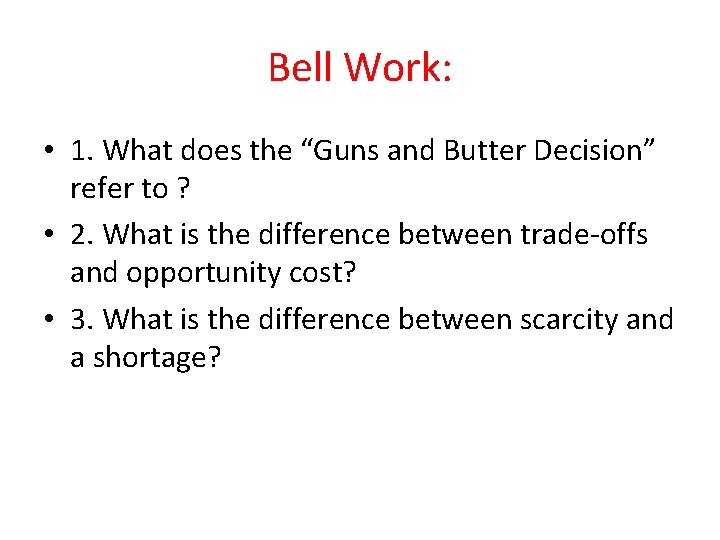 Bell Work:

• 1. What does the “Guns and Butter Decision” refer to ?

• 2. What is the difference between trade-offs and opportunity cost?

• 3. What is the difference between scarcity and a shortage?